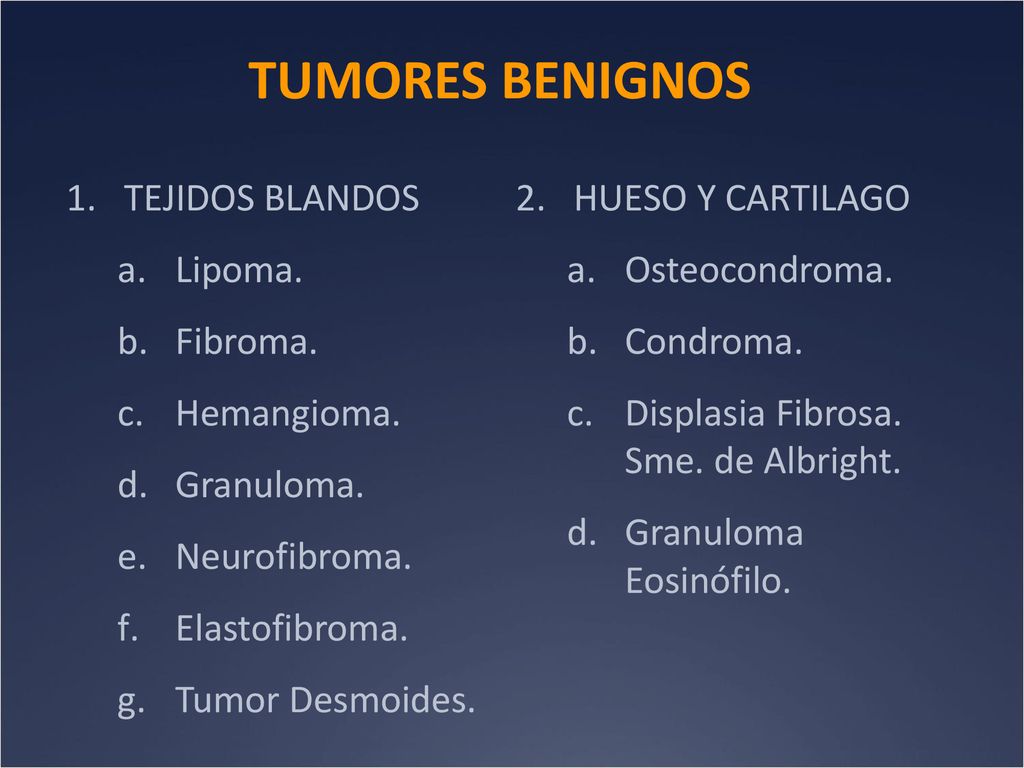 TUMORES BENIGNOS

1. TEJIDOS BLANDOS
a. Lipoma.
b. Fibroma.
c. Hemangioma.
d. Granuloma.
e. Neurofibroma.
f. Elastofibroma.
g. Tumor Desmoides.

2. HUESO Y CARTILAGO
a. Osteocondroma.
b. Condroma.
c. Displasia Fibrosa. Sme. de Albright.
d. Granuloma Eosinófilo.